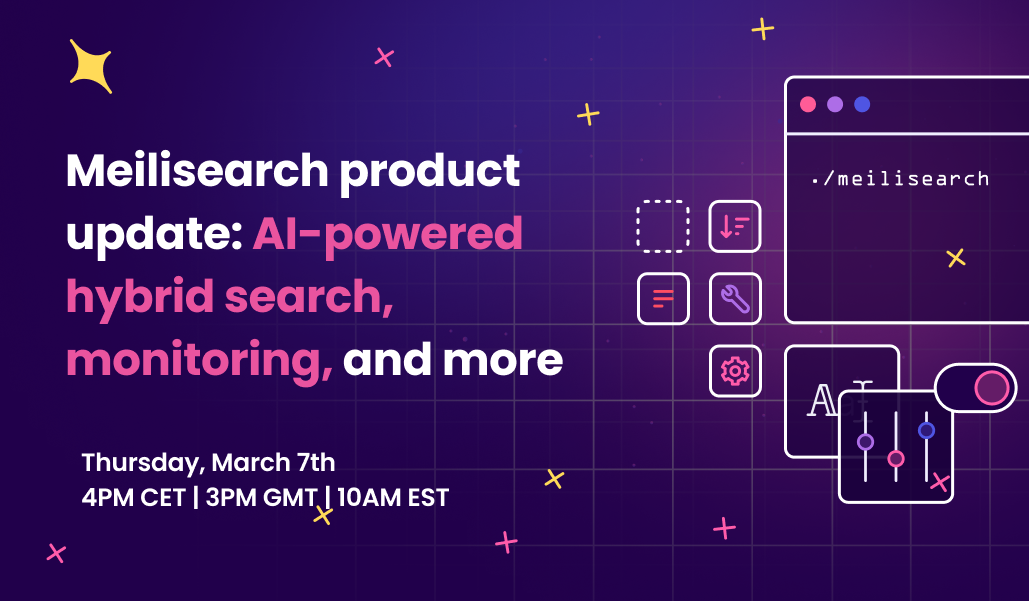 Meilisearch product update: AI-powered hybrid search, monitoring, and more

Thursday, March 7th
4PM CET | 3PM GMT | 10AM EST

./meilisearch

A